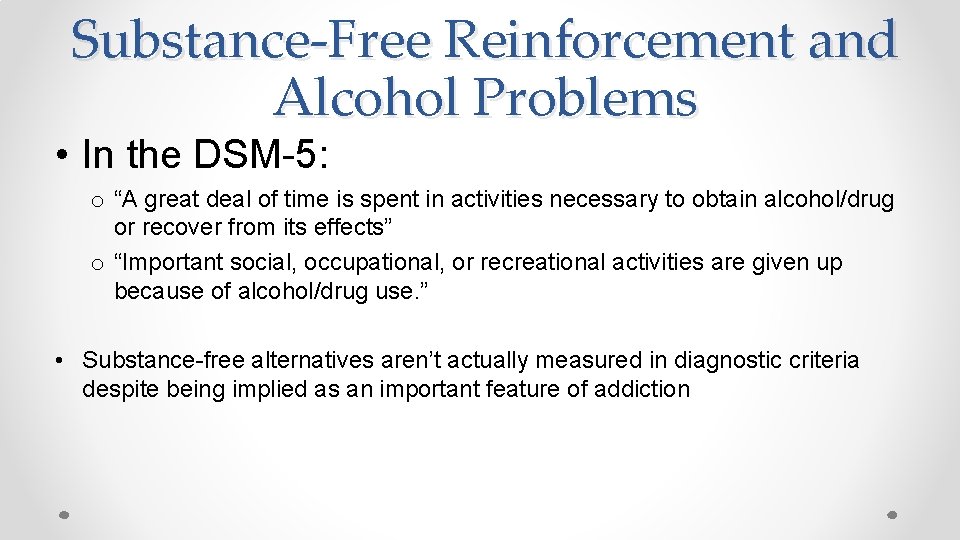 Substance-Free Reinforcement and Alcohol Problems

• In the DSM-5:

o “A great deal of time is spent in activities necessary to obtain alcohol/drug or recover from its effects”

o “Important social, occupational, or recreational activities are given up because of alcohol/drug use.”

• Substance-free alternatives aren’t actually measured in diagnostic criteria despite being implied as an important feature of addiction